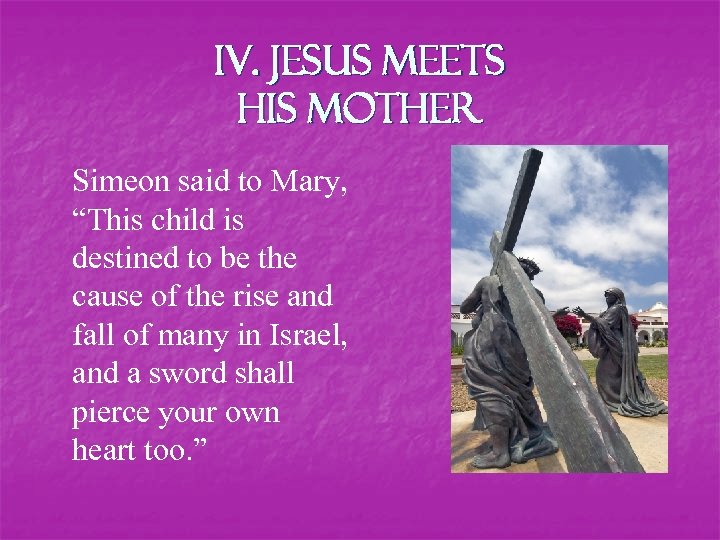 IV. JESUS MEETS HIS MOTHER

Simeon said to Mary, “This child is destined to be the cause of the rise and fall of many in Israel, and a sword shall pierce your own heart too.”